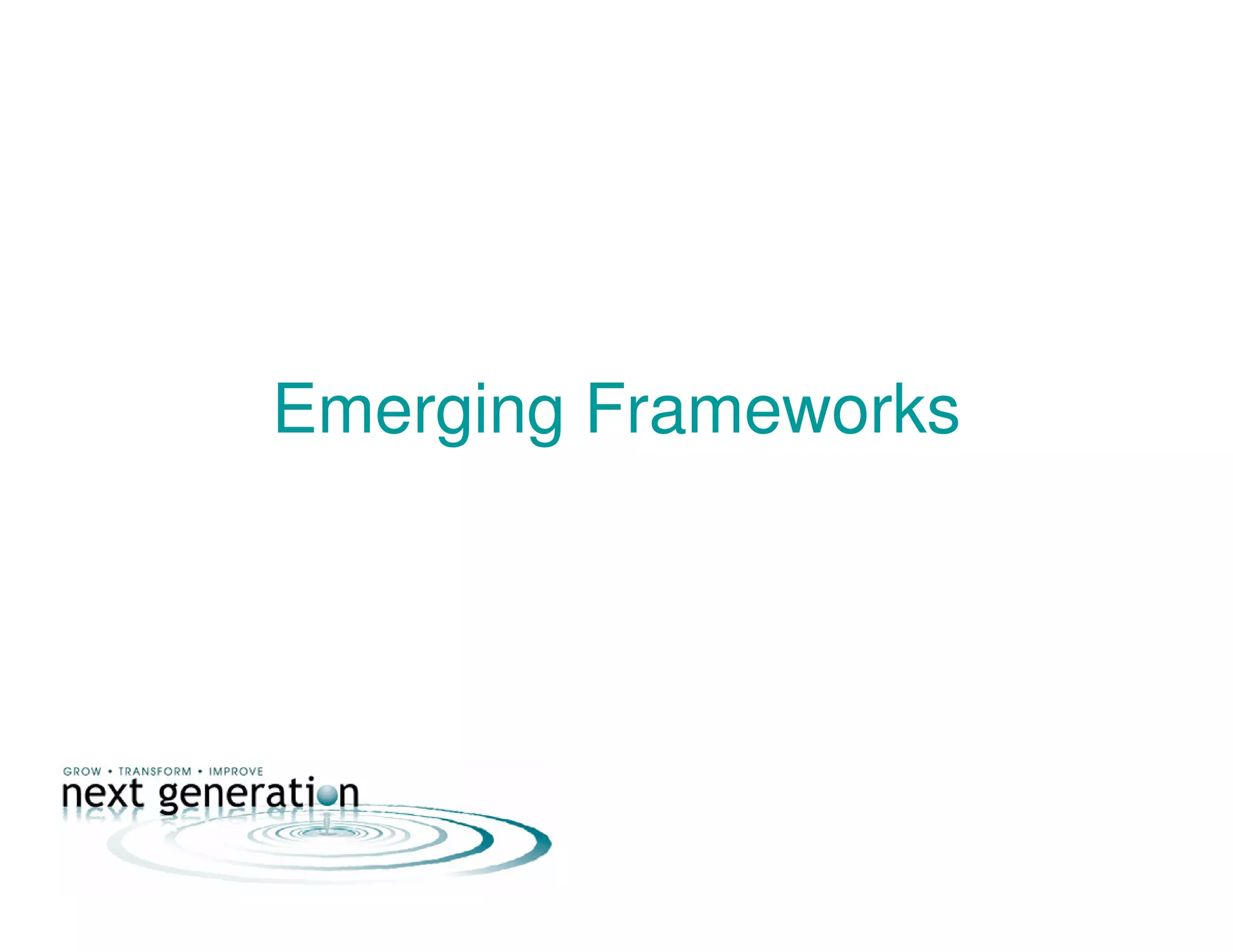 Emerging Frameworks

GROW • TRANSFORM • IMPROVE
next generation